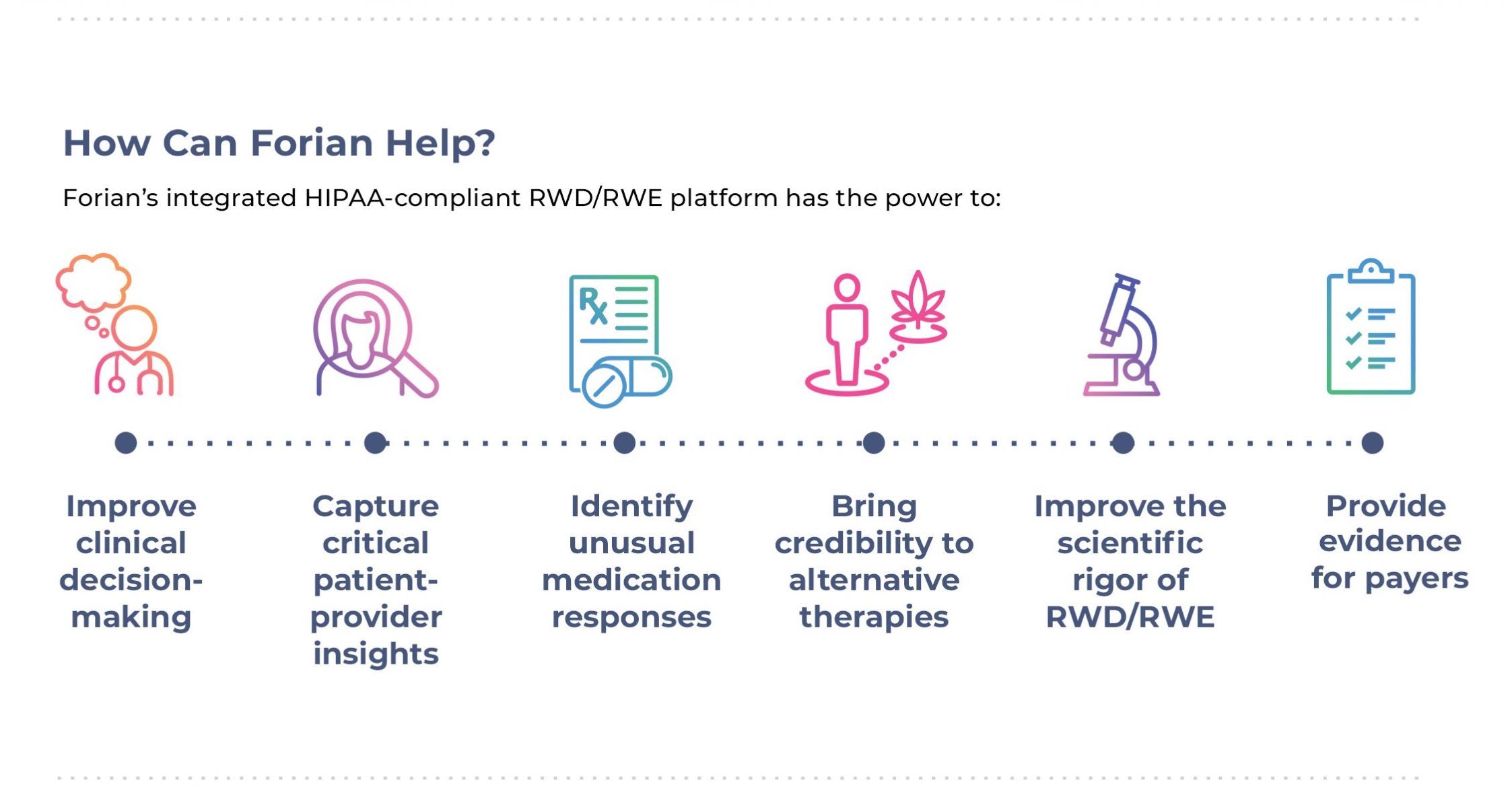 How Can Forian Help?

Forian's integrated HIPAA-compliant RWD/RWE platform has the power to:

Rx

Improve clinical decision-making

Capture critical patient-provider insights

Identify unusual medication responses

Bring credibility to alternative therapies

Improve the scientific rigor of RWD/RWE

Provide evidence for payers